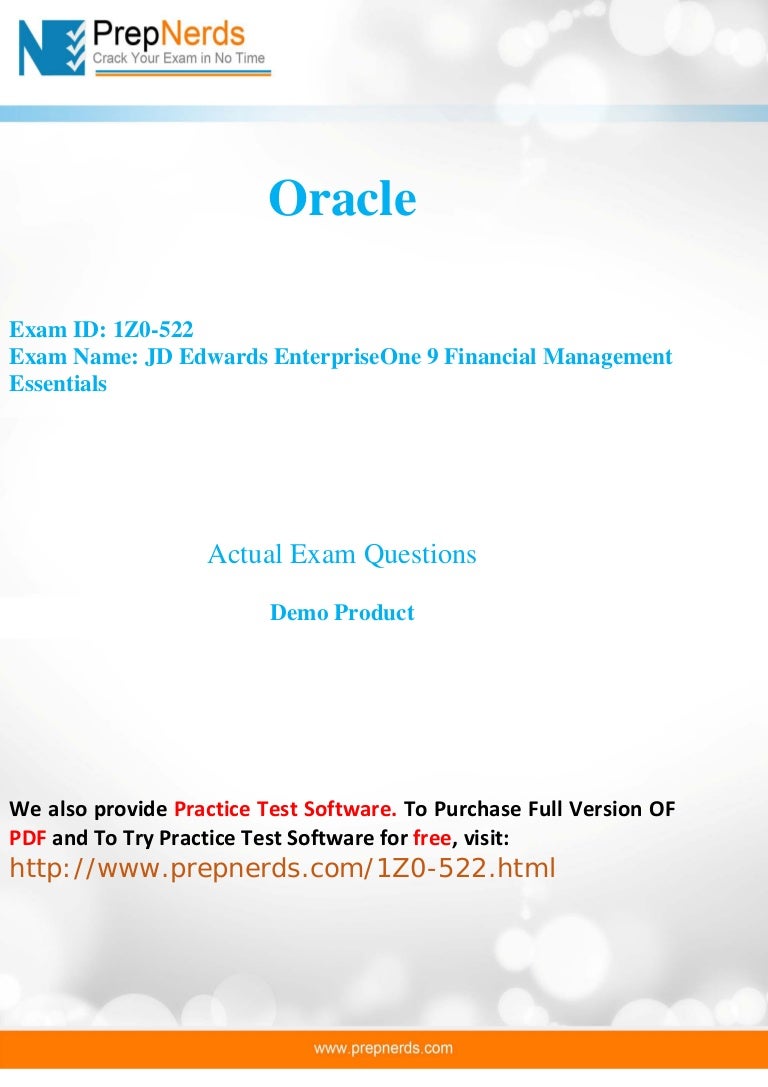 PrepNerds
Crack Your Exam in No Time

Oracle

Exam ID: 1Z0-522
Exam Name: JD Edwards EnterpriseOne 9 Financial Management Essentials

Actual Exam Questions

Demo Product

We also provide Practice Test Software. To Purchase Full Version OF PDF and To Try Practice Test Software for free, visit:
http://www.prepnerds.com/1Z0-522.html

www.prepnerds.com